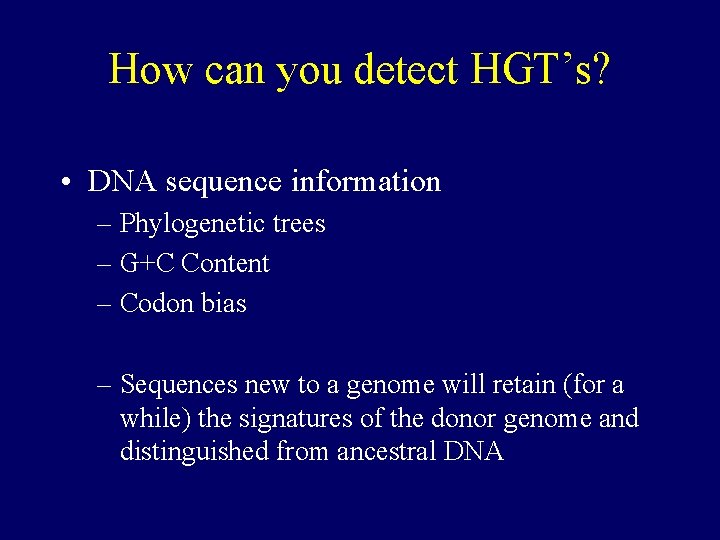 How can you detect HGT’s?

• DNA sequence information
– Phylogenetic trees
– G+C Content
– Codon bias

– Sequences new to a genome will retain (for a while) the signatures of the donor genome and distinguished from ancestral DNA